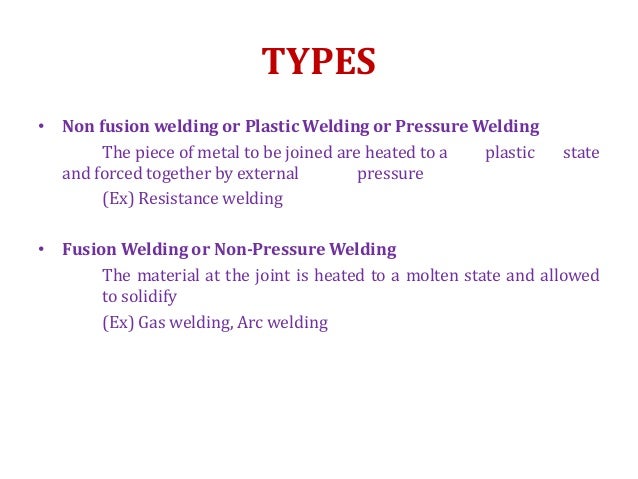 TYPES

• Non fusion welding or Plastic Welding or Pressure Welding

The piece of metal to be joined are heated to a plastic state and forced together by external pressure

(Ex) Resistance welding

• Fusion Welding or Non-Pressure Welding

The material at the joint is heated to a molten state and allowed to solidify

(Ex) Gas welding, Arc welding